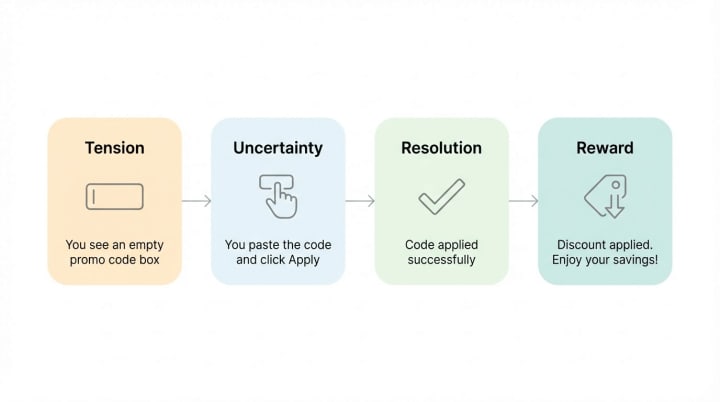 Tension

You see an empty promo code box

Uncertainty

You paste the code and click Apply

Resolution

Code applied successfully

Reward

Discount applied. Enjoy your savings!